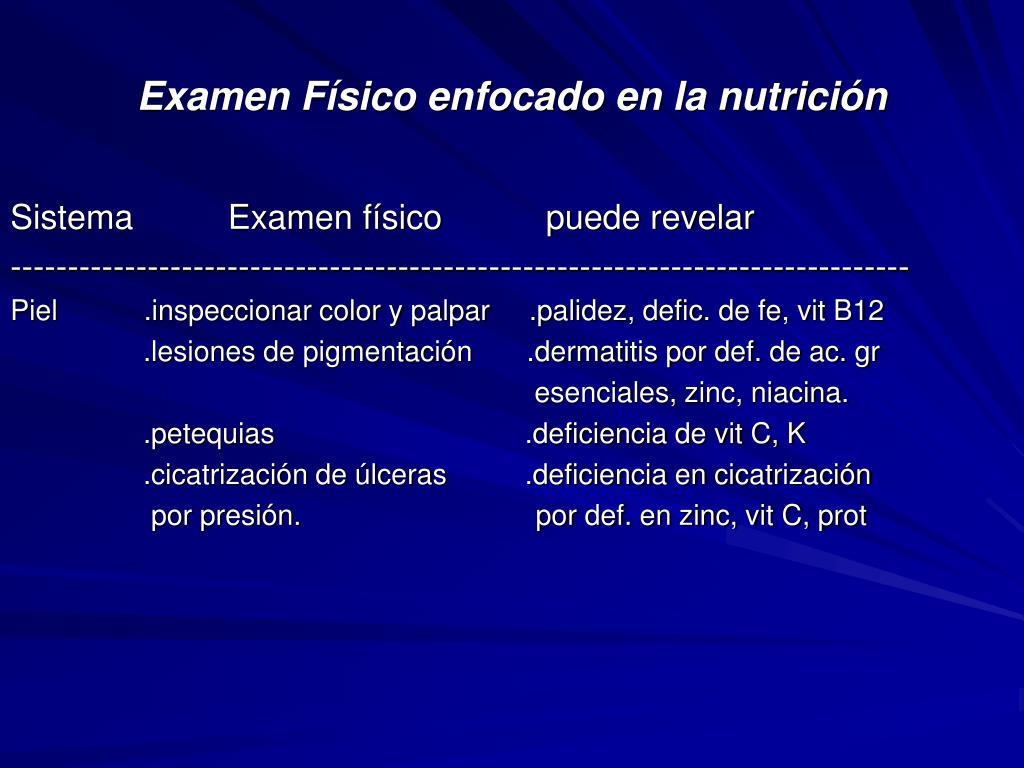 Examen Físico enfocado en la nutrición

| Sistema | Examen físico | puede revelar |
|---|---|---|
| Piel | .inspeccionar color y palpar | .palidez, defic. de fe, vit B12 |
| | .lesiones de pigmentación | .dermatitis por def. de ac. gr esenciales, zinc, niacina. |
| | .petequias | .deficiencia de vit C, K |
| | .cicatrización de úlceras por presión. | .deficiencia en cicatrización por def. en zinc, vit C, prot |